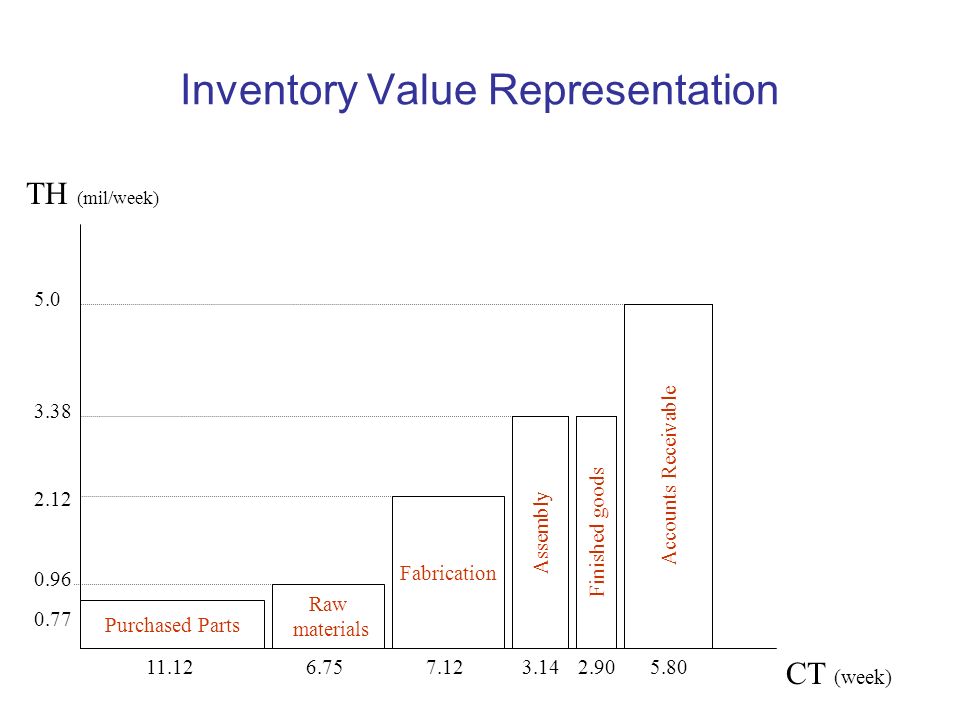 Inventory Value Representation

TH (mil/week)

5.0

3.38

2.12

0.96

0.77

Purchased Parts

Raw materials

Fabrication

Assembly

Finished goods

Accounts Receivable

11.12 6.75 7.12 3.14 2.90 5.80

CT (week)